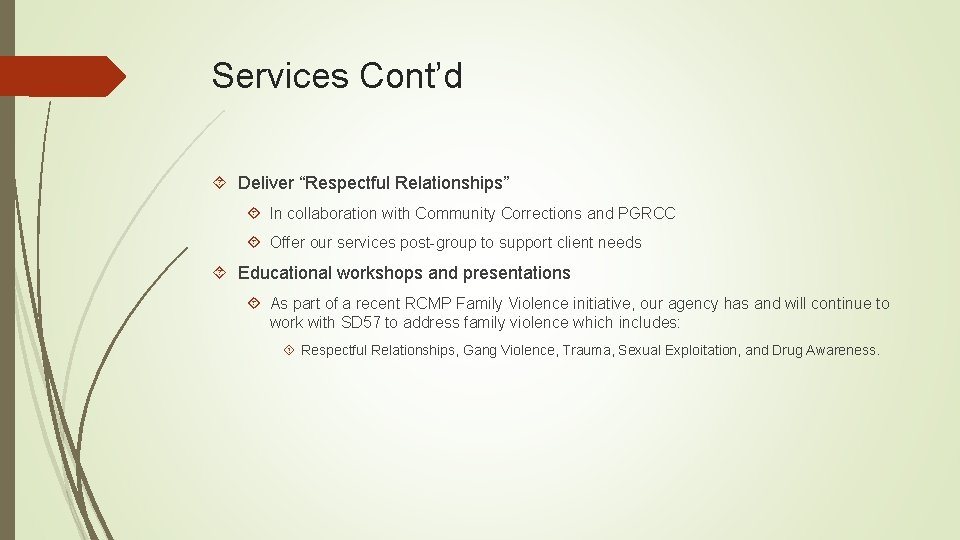 Services Cont'd

Deliver "Respectful Relationships"

In collaboration with Community Corrections and PGRCC

Offer our services post-group to support client needs

Educational workshops and presentations

As part of a recent RCMP Family Violence initiative, our agency has and will continue to work with SD57 to address family violence which includes:

Respectful Relationships, Gang Violence, Trauma, Sexual Exploitation, and Drug Awareness.